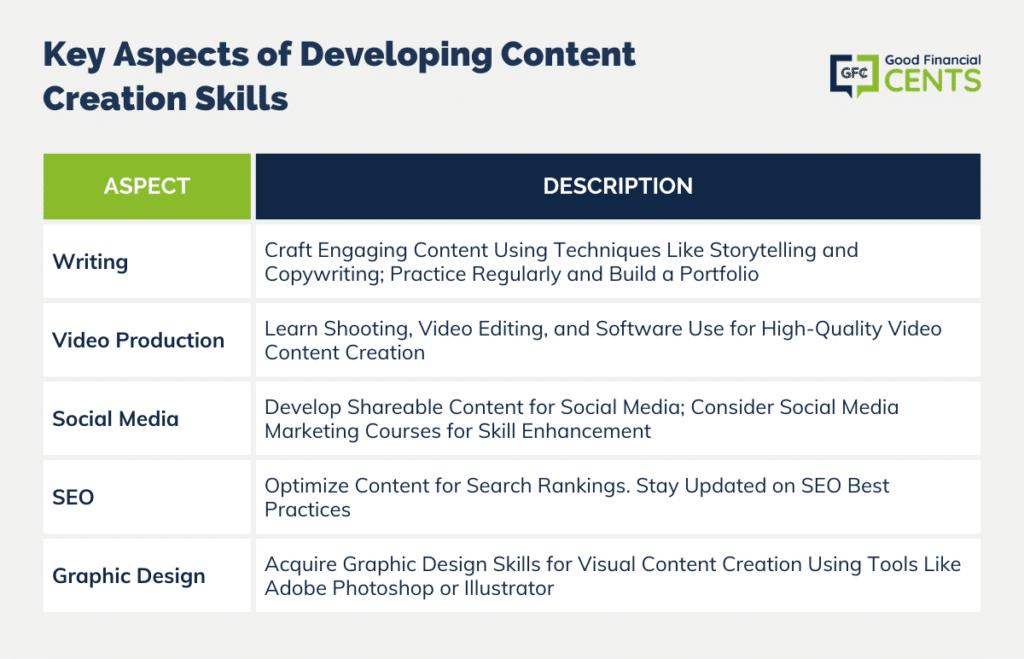 Key Aspects of Developing Content Creation Skills

GFC Good Financial CENTS

| ASPECT | DESCRIPTION |
|---|---|
| Writing | Craft Engaging Content Using Techniques Like Storytelling and Copywriting; Practice Regularly and Build a Portfolio |
| Video Production | Learn Shooting, Video Editing, and Software Use for High-Quality Video Content Creation |
| Social Media | Develop Shareable Content for Social Media; Consider Social Media Marketing Courses for Skill Enhancement |
| SEO | Optimize Content for Search Rankings. Stay Updated on SEO Best Practices |
| Graphic Design | Acquire Graphic Design Skills for Visual Content Creation Using Tools Like Adobe Photoshop or Illustrator |